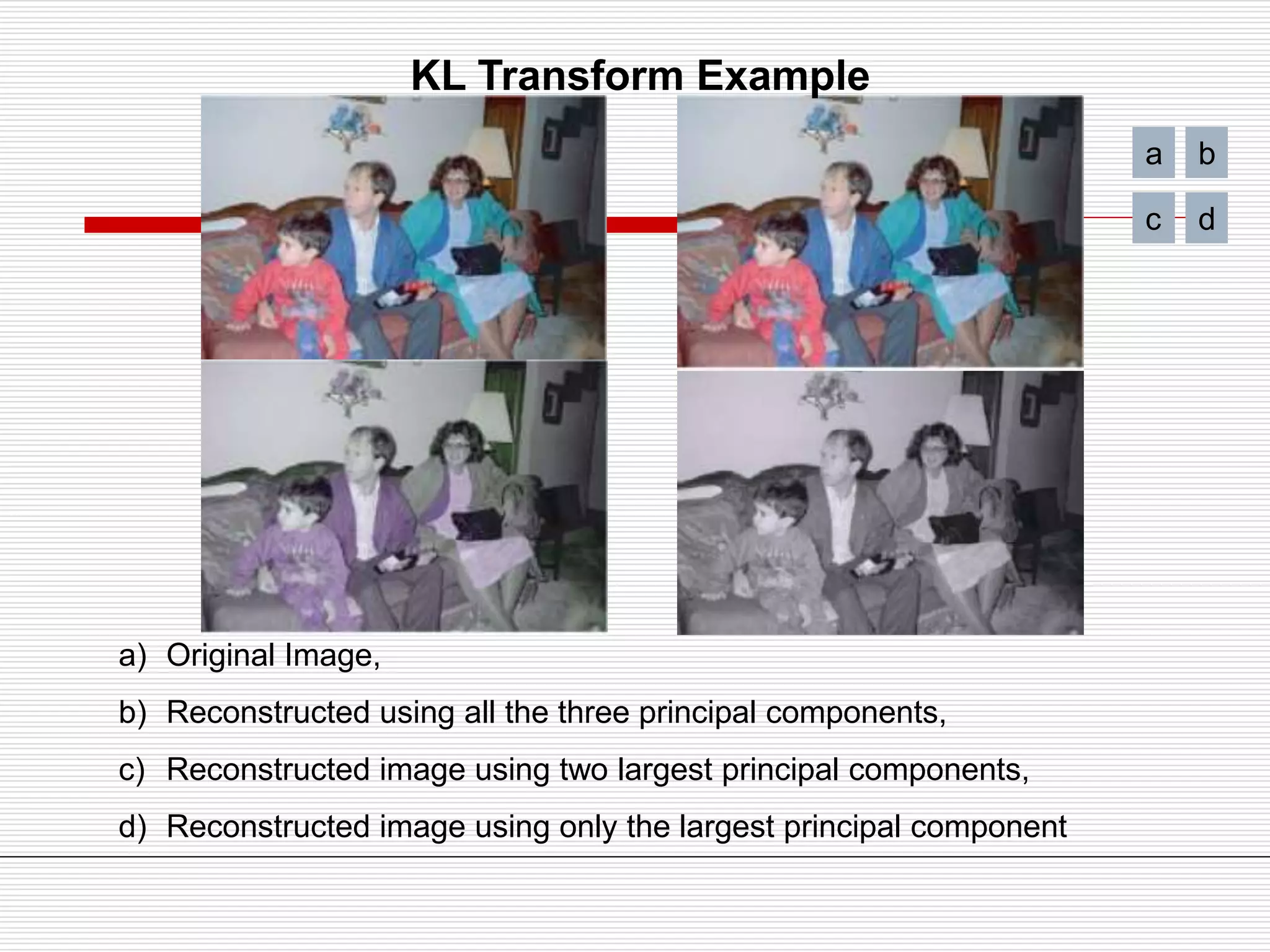 KL Transform Example

a b
c d

a) Original Image,

b) Reconstructed using all the three principal components,

c) Reconstructed image using two largest principal components,

d) Reconstructed image using only the largest principal component